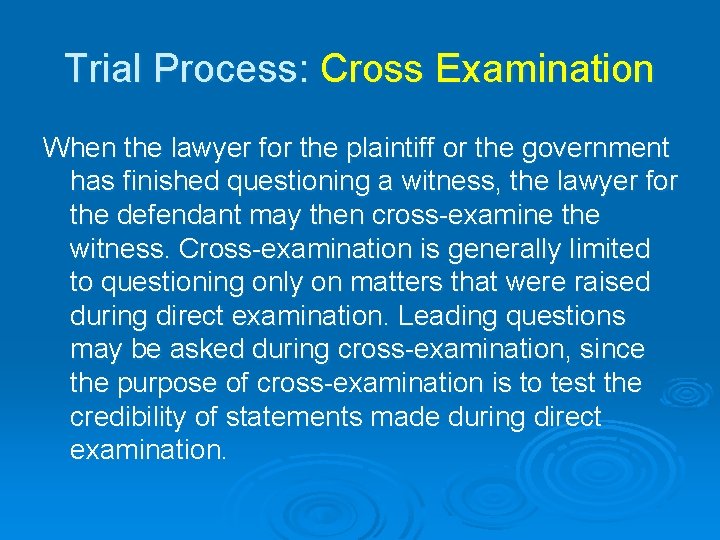 Trial Process: Cross Examination

When the lawyer for the plaintiff or the government has finished questioning a witness, the lawyer for the defendant may then cross-examine the witness. Cross-examination is generally limited to questioning only on matters that were raised during direct examination. Leading questions may be asked during cross-examination, since the purpose of cross-examination is to test the credibility of statements made during direct examination.